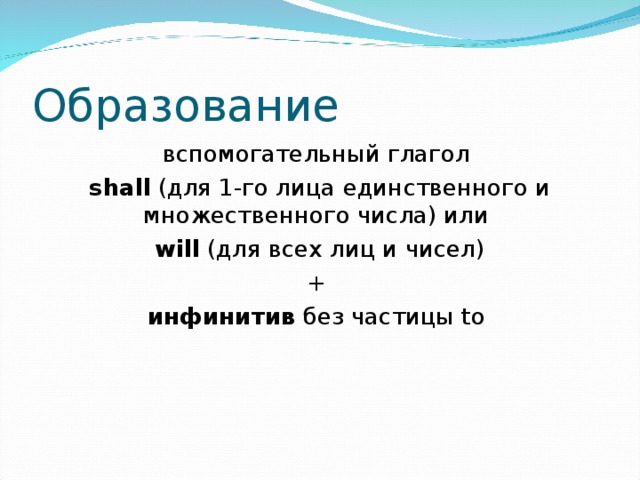 Образование

вспомогательный глагол

shall (для 1-го лица единственного и множественного числа) или

will (для всех лиц и чисел)

+

инфинитив без частицы to